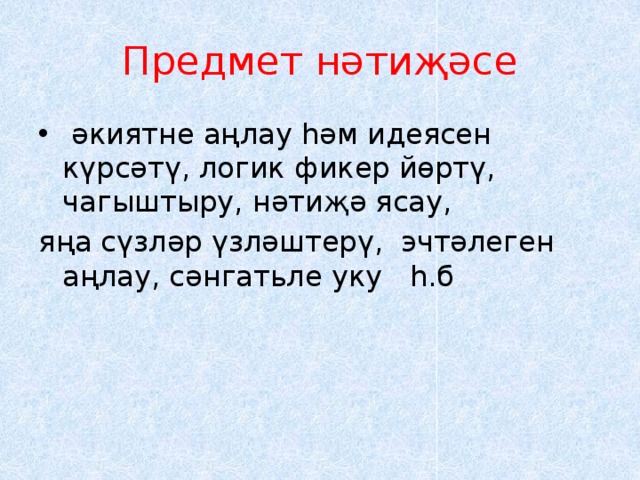 Предмет нәтиҗәсе

• әкиятне аңлау һәм идеясен күрсәтү, логик фикер йөртү, чагыштыру, нәтиҗә ясау,

яңа сүзләр үзләштерү, эчтәлеген аңлау, сәнгатьле уку һ.б